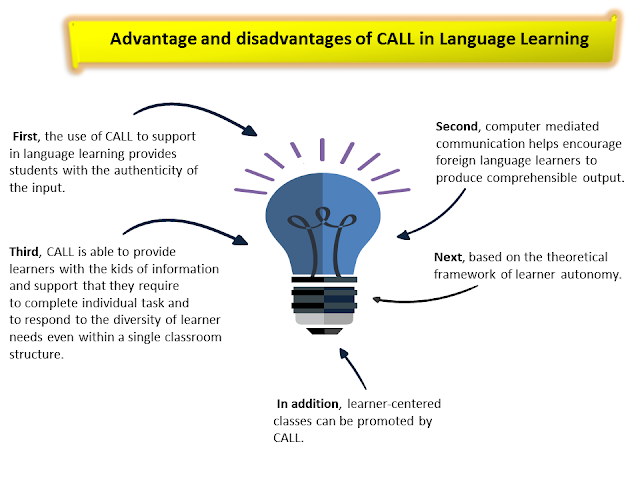 Advantage and disadvantages of CALL in Language Learning

First, the use of CALL to support in language learning provides students with the authenticity of the input.

Second, computer mediated communication helps encourage foreign language learners to produce comprehensible output.

Third, CALL is able to provide learners with the kids of information and support that they require to complete individual task and to respond to the diversity of learner needs even within a single classroom structure.

Next, based on the theoretical framework of learner autonomy.

In addition, learner-centered classes can be promoted by CALL.